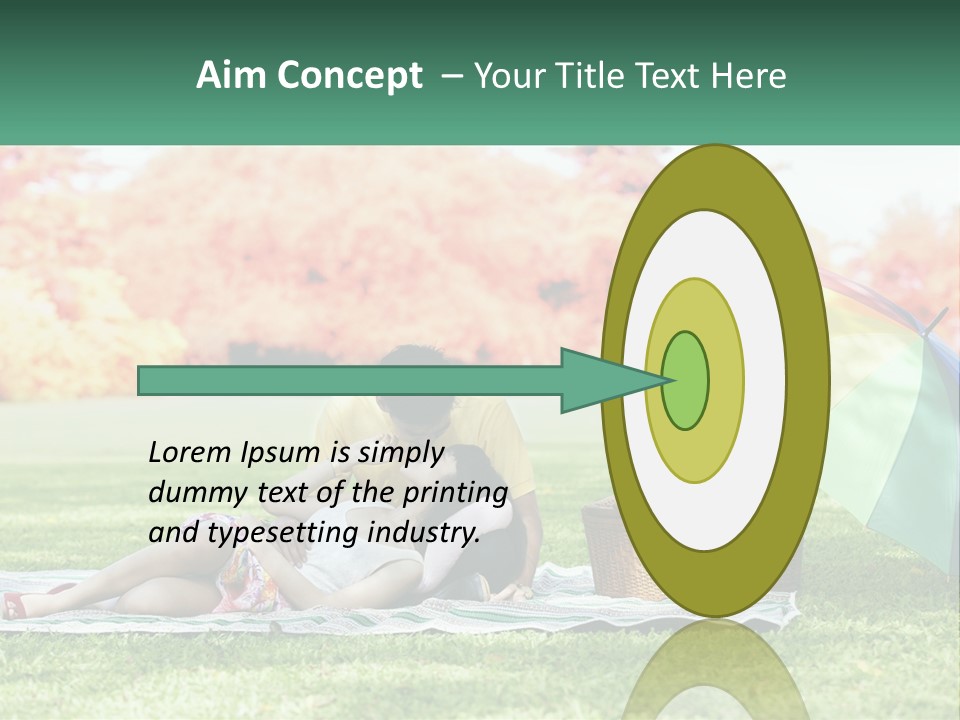 Aim Concept – Your Title Text Here

Lorem Ipsum is simply dummy text of the printing and typesetting industry.